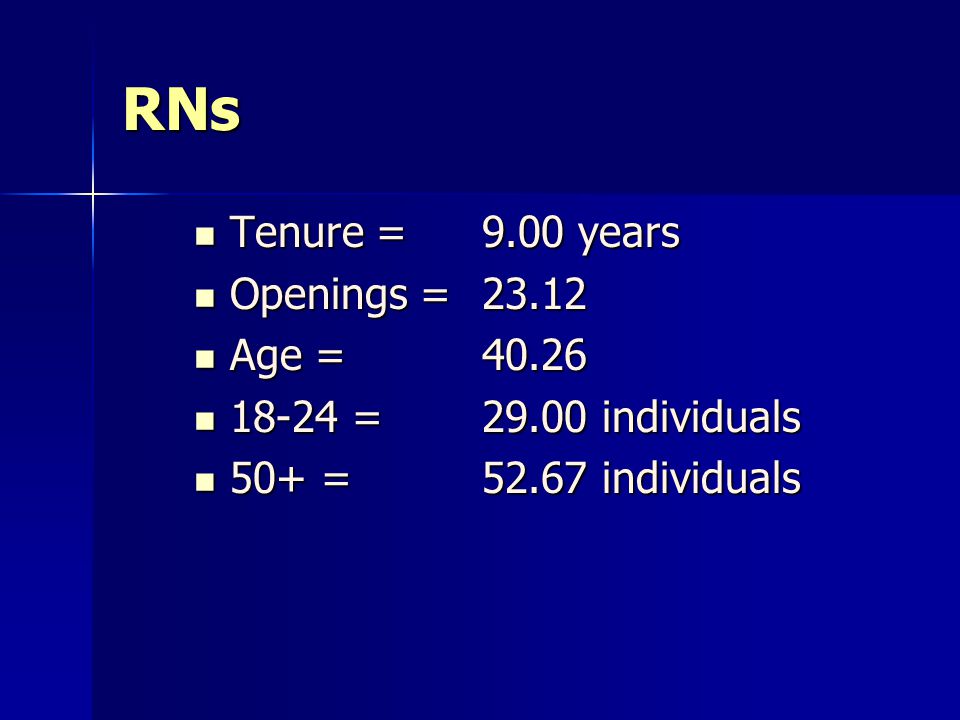 RNs

- Tenure = 9.00 years
- Openings = 23.12
- Age = 40.26
- 18-24 = 29.00 individuals
- 50+ = 52.67 individuals